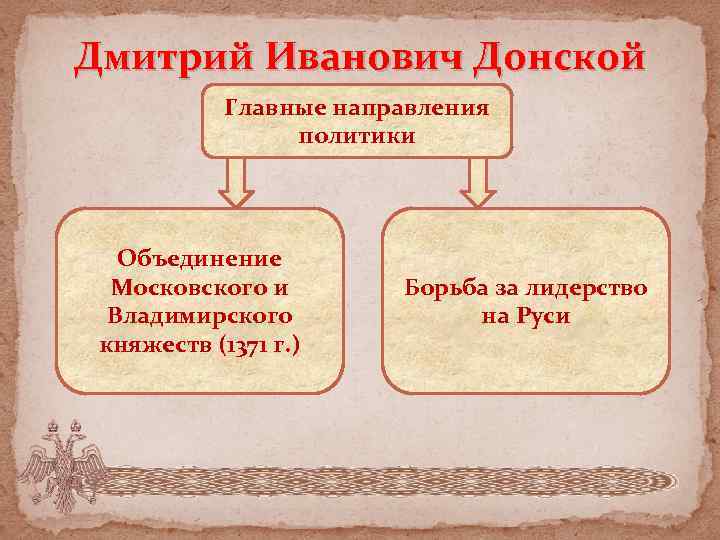 Дмитрий Иванович Донской

Главные направления политики

Объединение Московского и Владимирского княжеств (1371 г.)

Борьба за лидерство на Руси